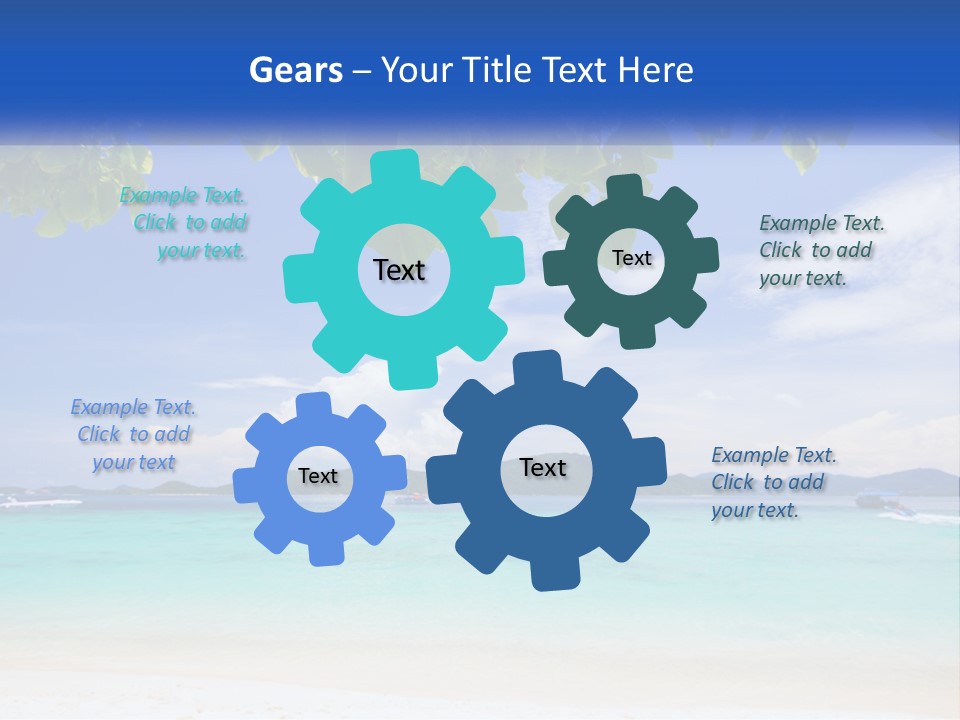 Gears – Your Title Text Here

Example Text. Click to add your text.

Text

Text

Example Text. Click to add your text.

Example Text. Click to add your text

Text

Text

Example Text. Click to add your text.